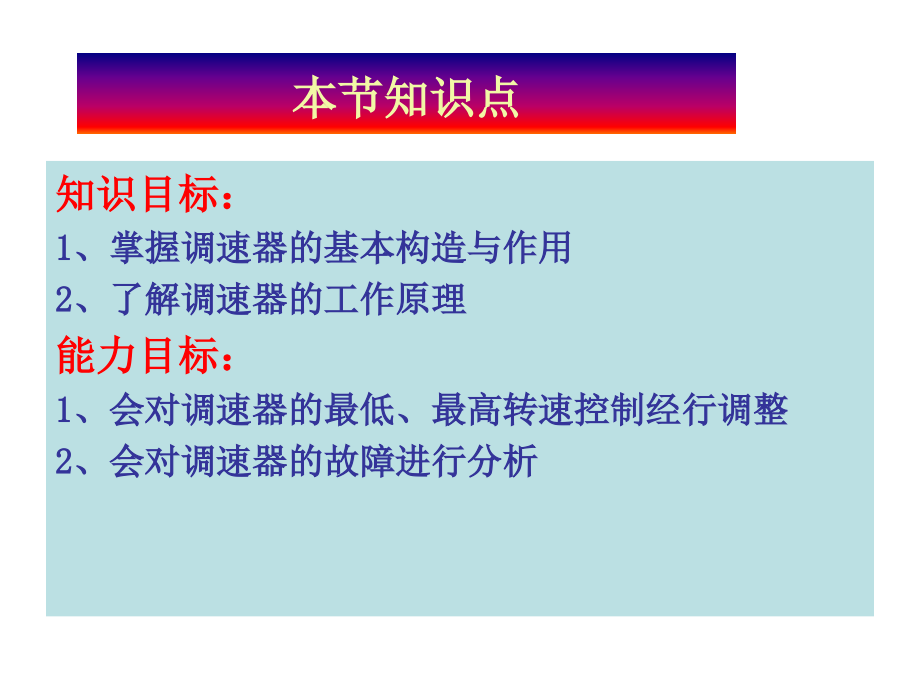 本节知识点

知识目标：

1、掌握调速器的基本构造与作用

2、了解调速器的工作原理

能力目标：

1、会对调速器的最低、最高转速控制经行调整

2、会对调速器的故障进行分析